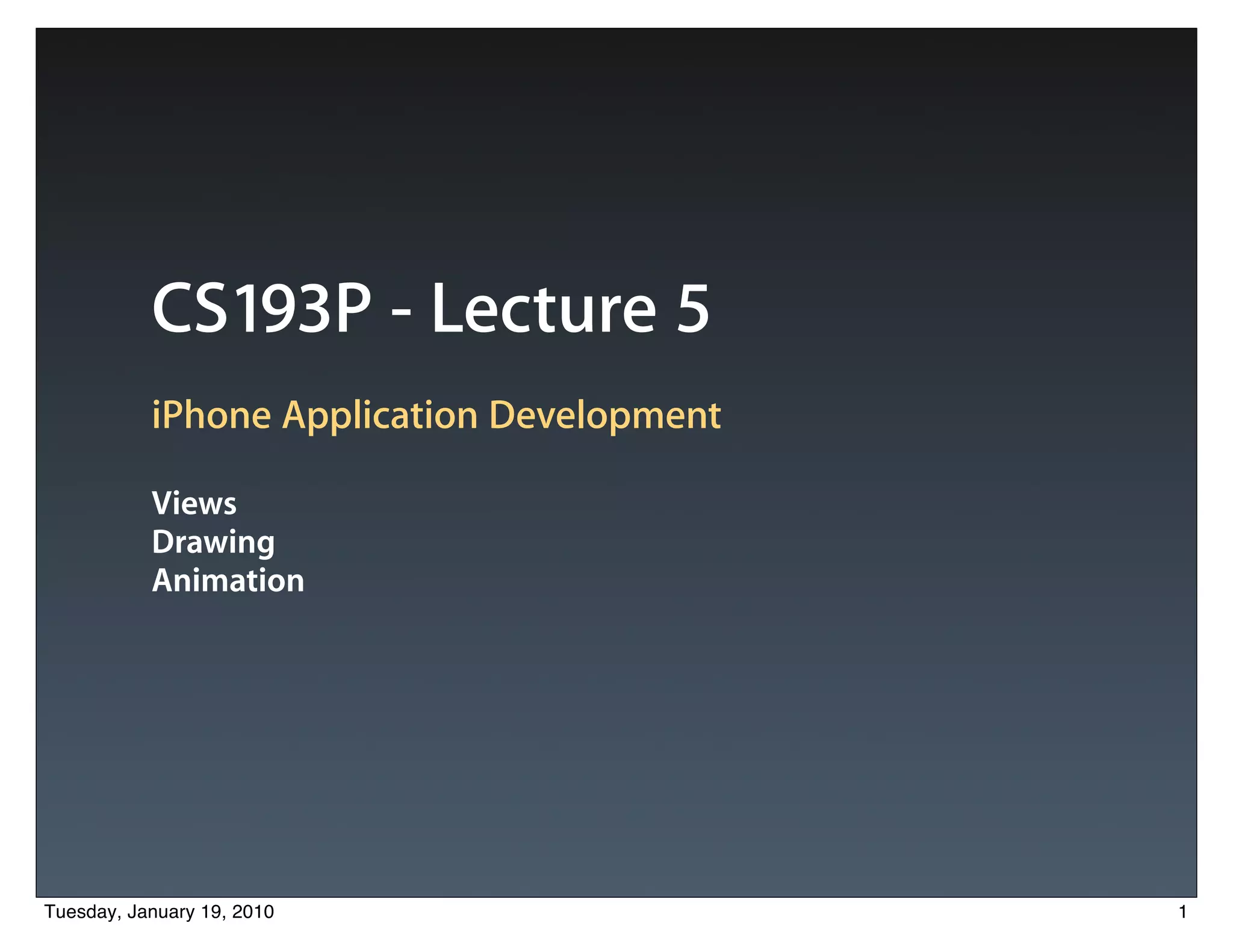 CS193P - Lecture 5

iPhone Application Development

Views
Drawing
Animation

Tuesday, January 19, 2010

1